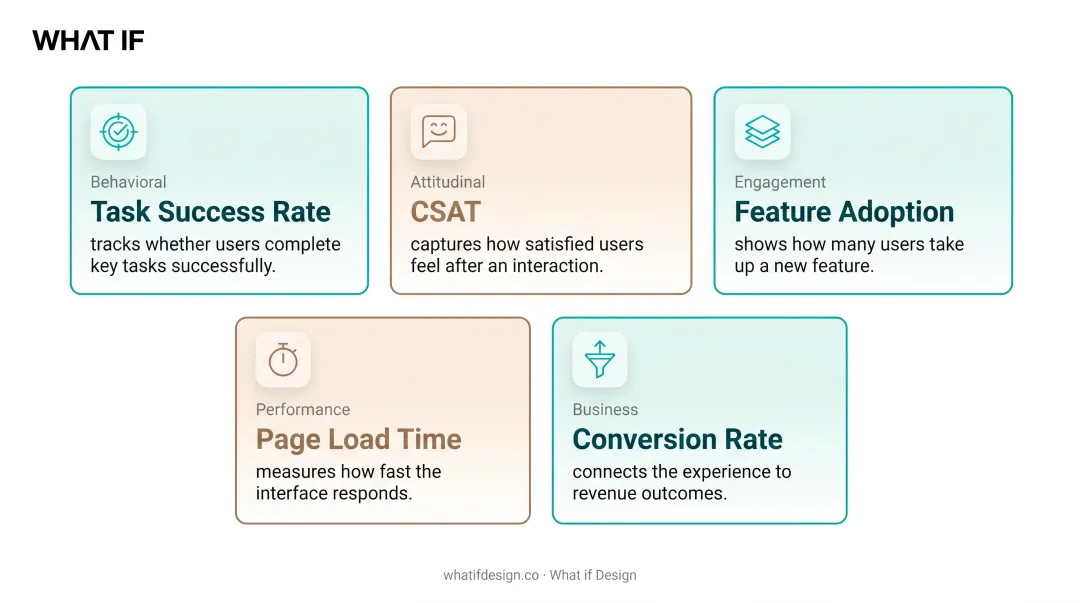 WHAT IF

Behavioral
Task Success Rate
tracks whether users complete key tasks successfully.

Attitudinal
CSAT
captures how satisfied users feel after an interaction.

Engagement
Feature Adoption
shows how many users take up a new feature.

Performance
Page Load Time
measures how fast the interface responds.

Business
Conversion Rate
connects the experience to revenue outcomes.

whatifdesign.co · What if Design